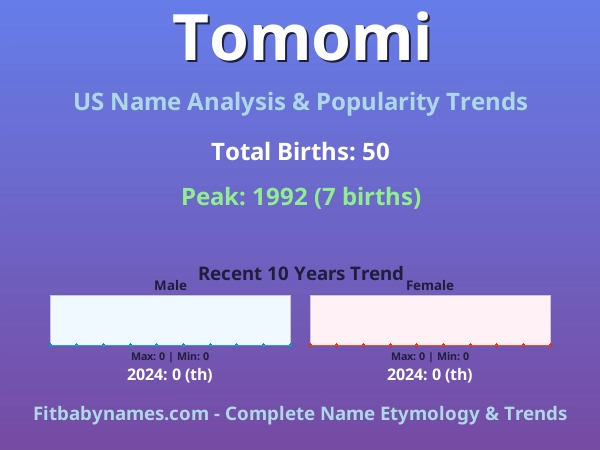 Tomomi

US Name Analysis & Popularity Trends

Total Births: 50

Peak: 1992 (7 births)

Recent 10 Years Trend

Male

Max: 0 | Min: 0

2024: 0 (th)

Female

Max: 0 | Min: 0

2024: 0 (th)

Fitbabynames.com - Complete Name Etymology & Trends